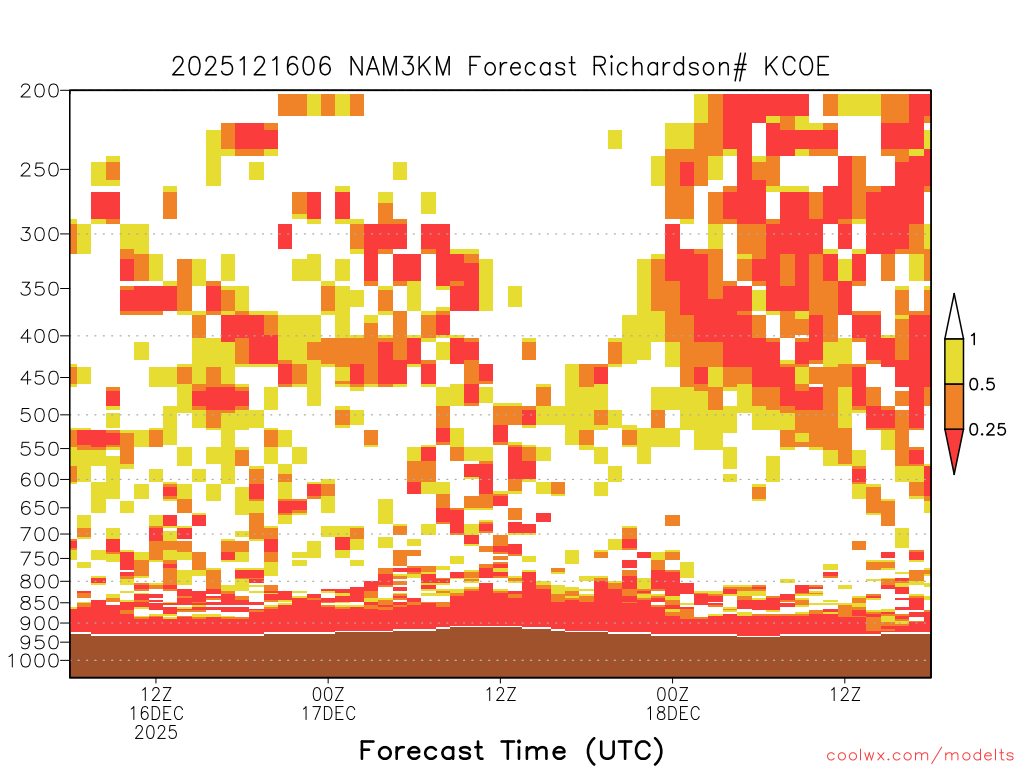 2025121606 NAM3KM Forecast Richardson# KCOE

200
250
300
350
400
450
500
550
600
650
700
750
800
850
900
950
1000

1
0.5
0.25

12Z
16DEC
2025

00Z
17DEC

12Z

00Z
18DEC

12Z

Forecast Time (UTC)

coolwx.com/modelts